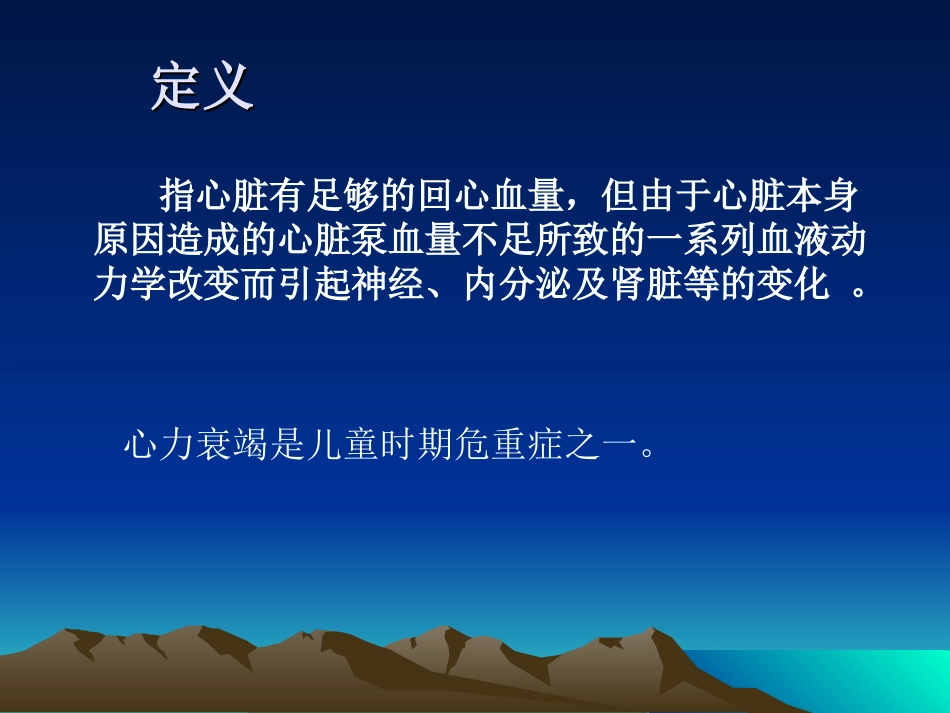 定义

指心脏有足够的回心血量，但由于心脏本身原因造成的心脏泵血量不足所致的一系列血液动力学改变而引起神经、内分泌及肾脏等的变化 。

心力衰竭是儿童时期危重症之一。